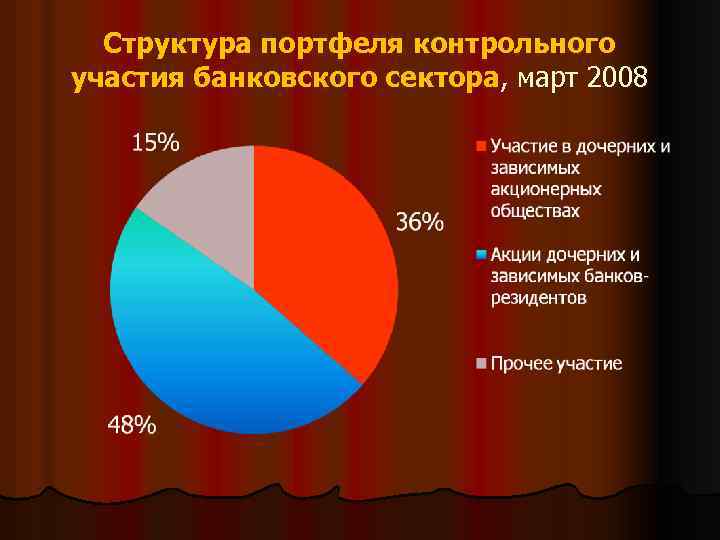 Структура портфеля контрольного участия банковского сектора, март 2008

15%

36%

48%

Участие в дочерних и зависимых акционерных обществах

Акции дочерних и зависимых банков-резидентов

Прочее участие